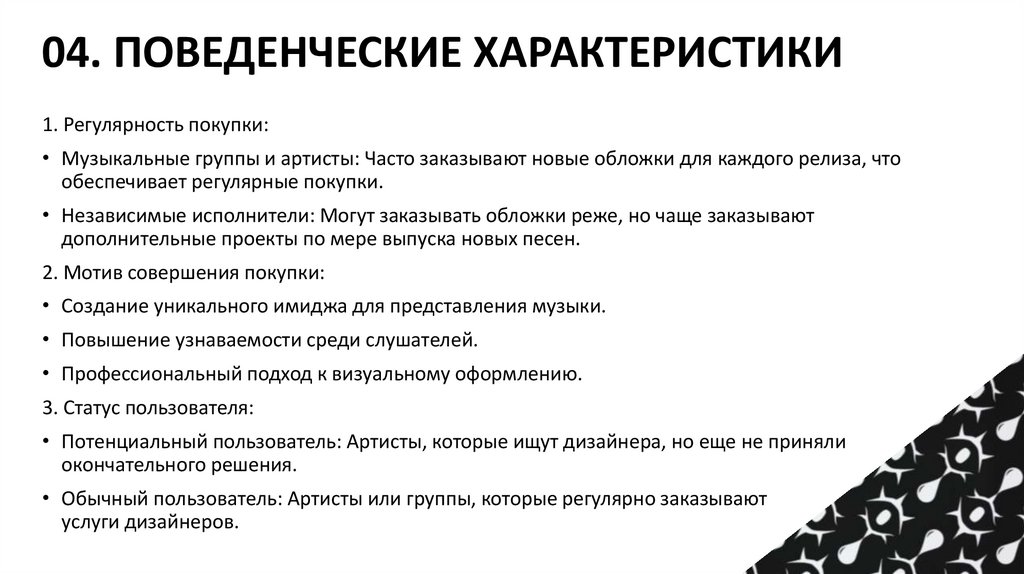 04. ПОВЕДЕНЧЕСКИЕ ХАРАКТЕРИСТИКИ

1. Регулярность покупки:

• Музыкальные группы и артисты: Часто заказывают новые обложки для каждого релиза, что обеспечивает регулярные покупки.

• Независимые исполнители: Могут заказывать обложки реже, но чаще заказывают дополнительные проекты по мере выпуска новых песен.

2. Мотив совершения покупки:

• Создание уникального имиджа для представления музыки.

• Повышение узнаваемости среди слушателей.

• Профессиональный подход к визуальному оформлению.

3. Статус пользователя:

• Потенциальный пользователь: Артисты, которые ищут дизайнера, но еще не приняли окончательного решения.

• Обычный пользователь: Артисты или группы, которые регулярно заказывают услуги дизайнеров.